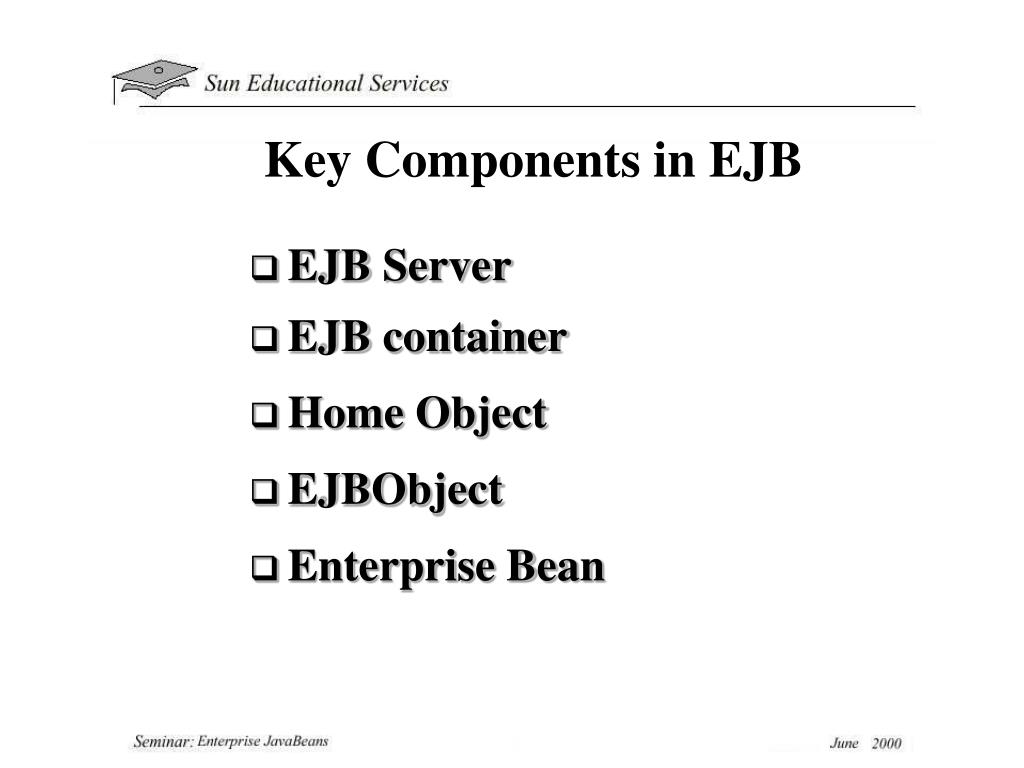 Sun Educational Services

Key Components in EJB

❑ EJB Server

❑ EJB container

❑ Home Object

❑ EJBObject

❑ Enterprise Bean

Seminar: Enterprise JavaBeans

June 2000